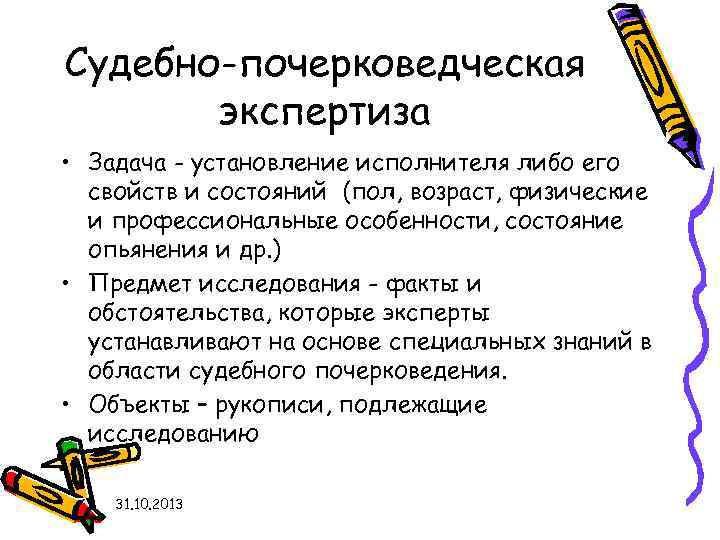 Судебно-почерковедческая экспертиза

• Задача - установление исполнителя либо его свойств и состояний (пол, возраст, физические и профессиональные особенности, состояние опьянения и др.)
• Предмет исследования - факты и обстоятельства, которые эксперты устанавливают на основе специальных знаний в области судебного почерковедения.
• Объекты – рукописи, подлежащие исследованию

31.10.2013